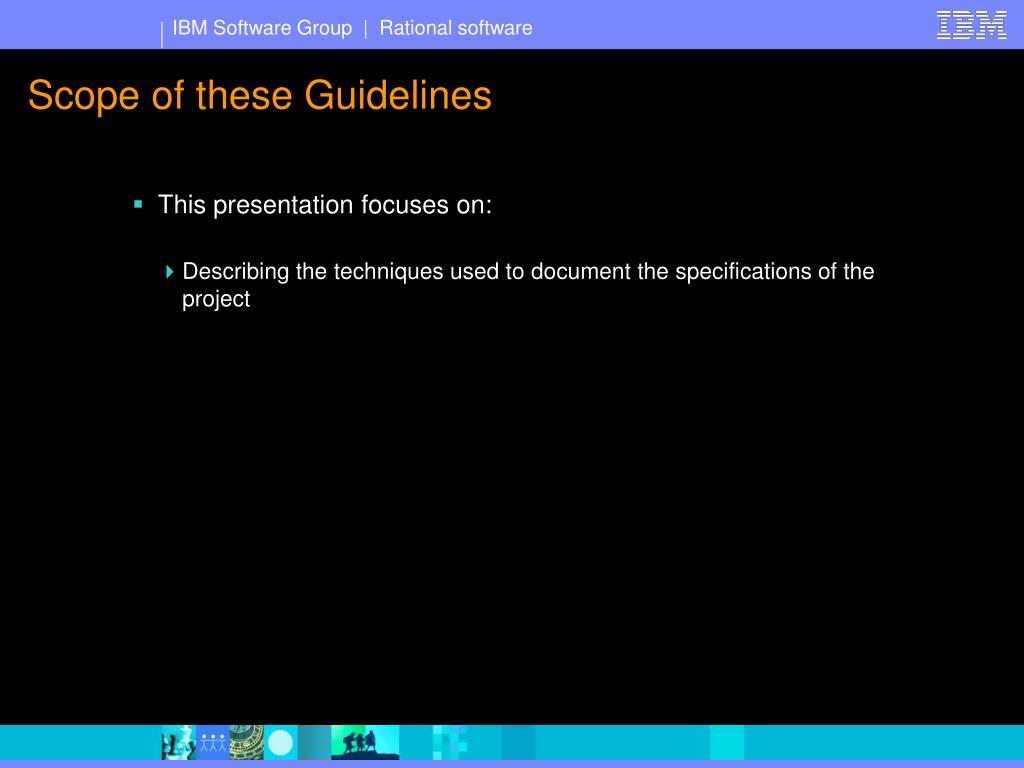 IBM Software Group | Rational software

IBM

Scope of these Guidelines

This presentation focuses on:

Describing the techniques used to document the specifications of the project